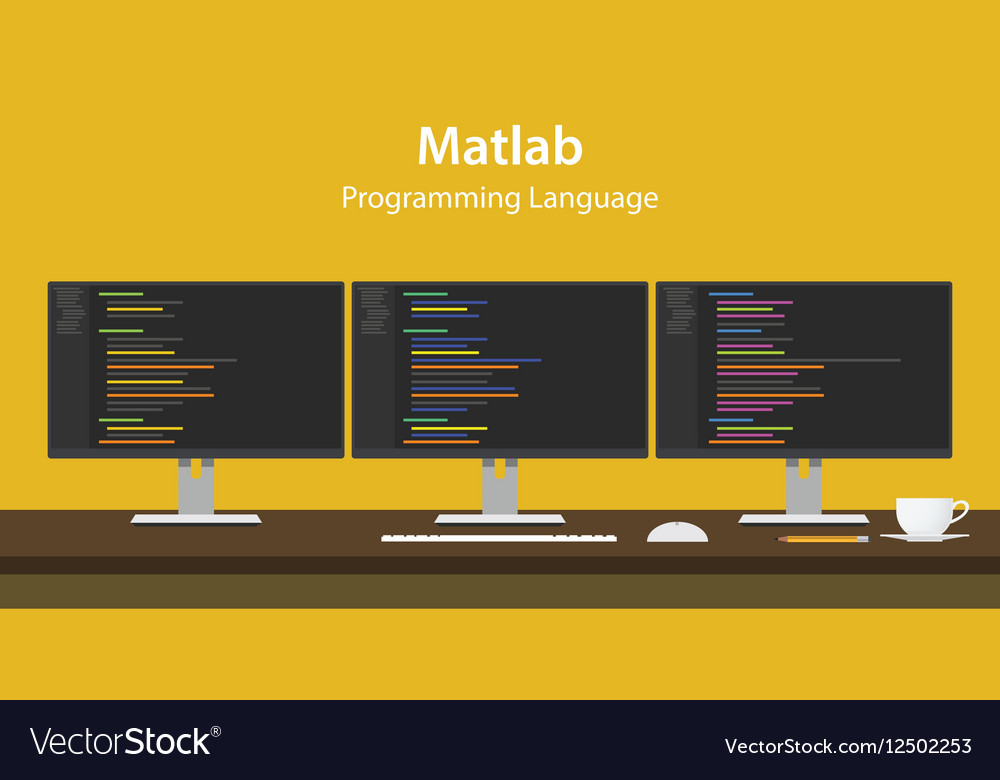 Matlab
Programming Language

VectorStock®

VectorStock.com/12502253